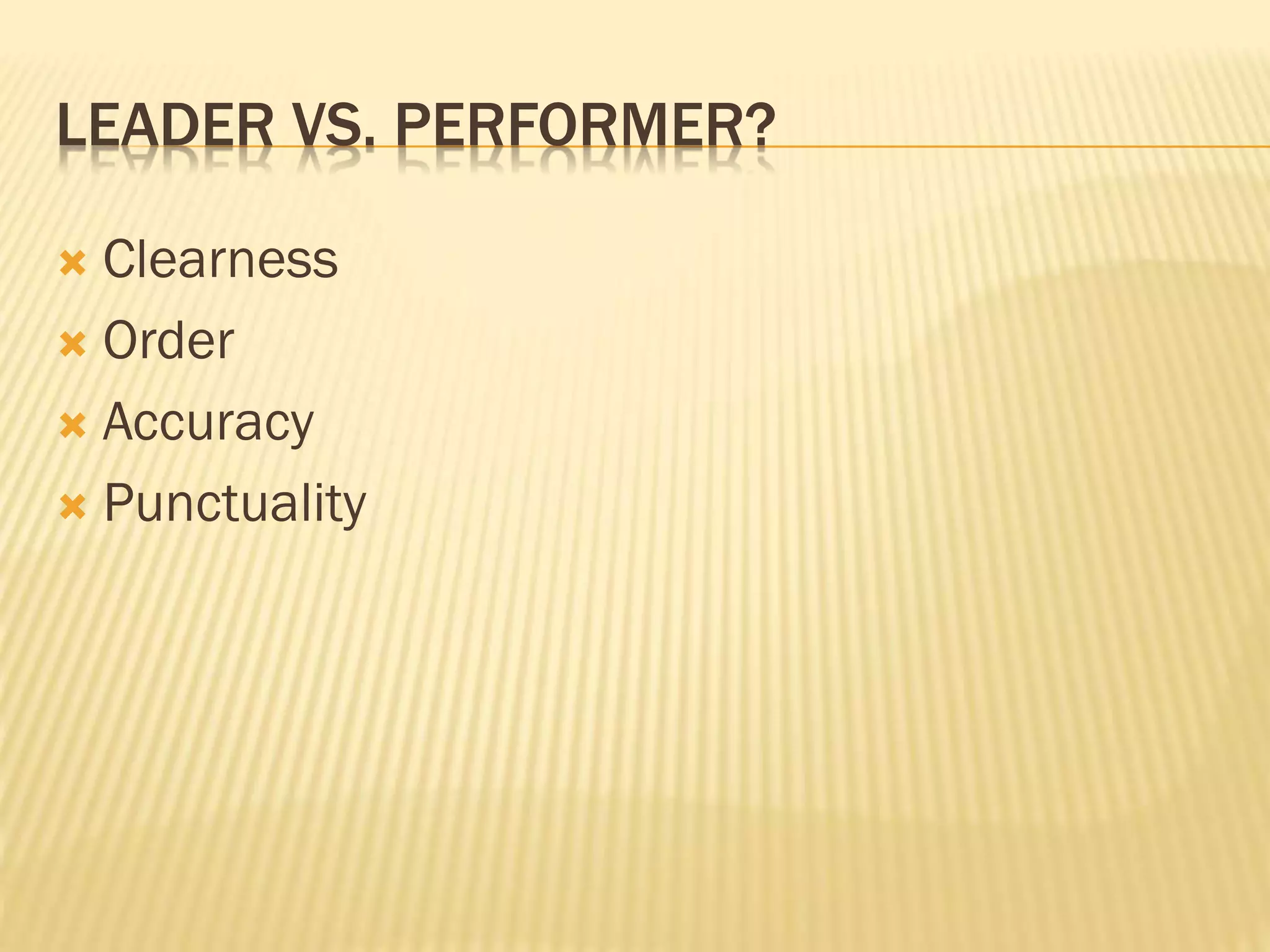 LEADER VS. PERFORMER?

Clearness
Order
Accuracy
Punctuality